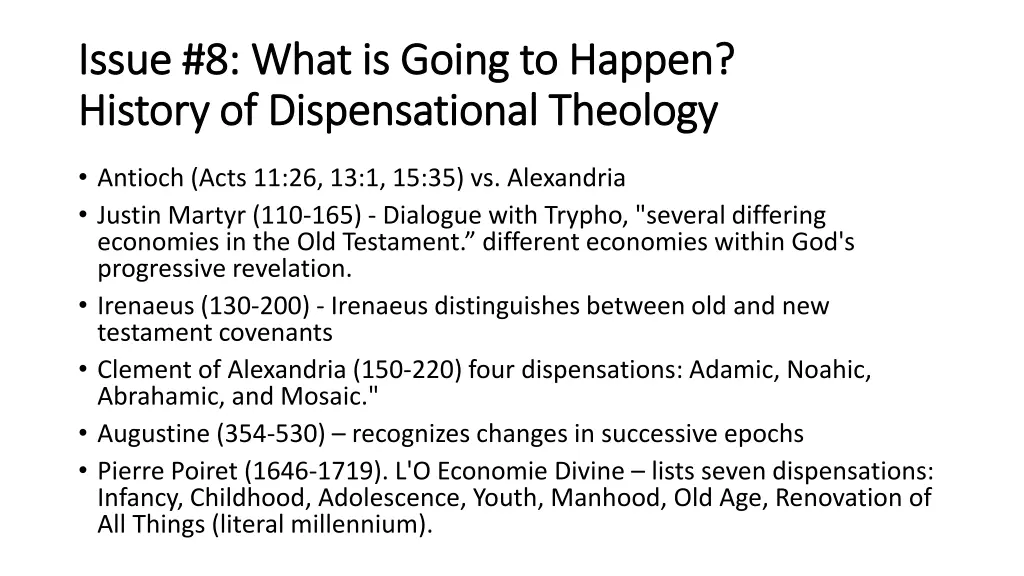 Issue #8: What is Going to Happen?
History of Dispensational Theology

• Antioch (Acts 11:26, 13:1, 15:35) vs. Alexandria
• Justin Martyr (110-165) - Dialogue with Trypho, "several differing economies in the Old Testament.” different economies within God's progressive revelation.
• Irenaeus (130-200) - Irenaeus distinguishes between old and new testament covenants
• Clement of Alexandria (150-220) four dispensations: Adamic, Noahic, Abrahamic, and Mosaic."
• Augustine (354-530) – recognizes changes in successive epochs
• Pierre Poiret (1646-1719). L'O Economie Divine – lists seven dispensations: Infancy, Childhood, Adolescence, Youth, Manhood, Old Age, Renovation of All Things (literal millennium).